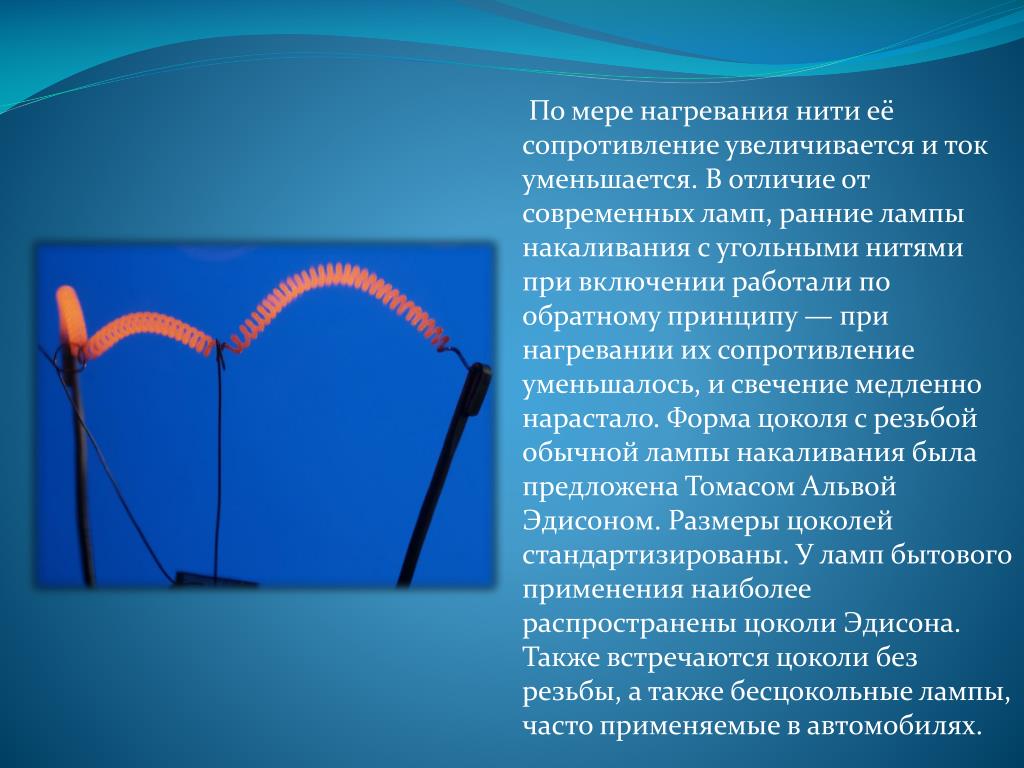 По мере нагревания нити её сопротивление увеличивается и ток уменьшается. В отличие от современных ламп, ранние лампы накаливания с угольными нитями при включении работали по обратному принципу — при нагревании их сопротивление уменьшалось, и свечение медленно нарастало. Форма цоколя с резьбой обычной лампы накаливания была предложена Томасом Альвой Эдисоном. Размеры цоколей стандартизированы. У ламп бытового применения наиболее распространены цоколи Эдисона. Также встречаются цоколи без резьбы, а также бесцокольные лампы, часто применяемые в автомобилях.